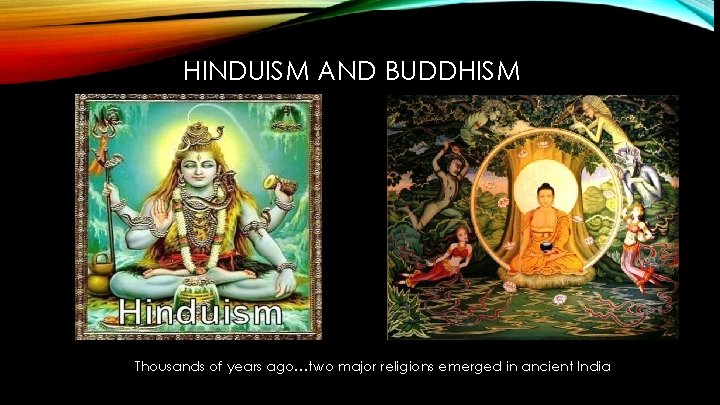 HINDUISM AND BUDDHISM

Hinduism

Thousands of years ago…two major religions emerged in ancient India